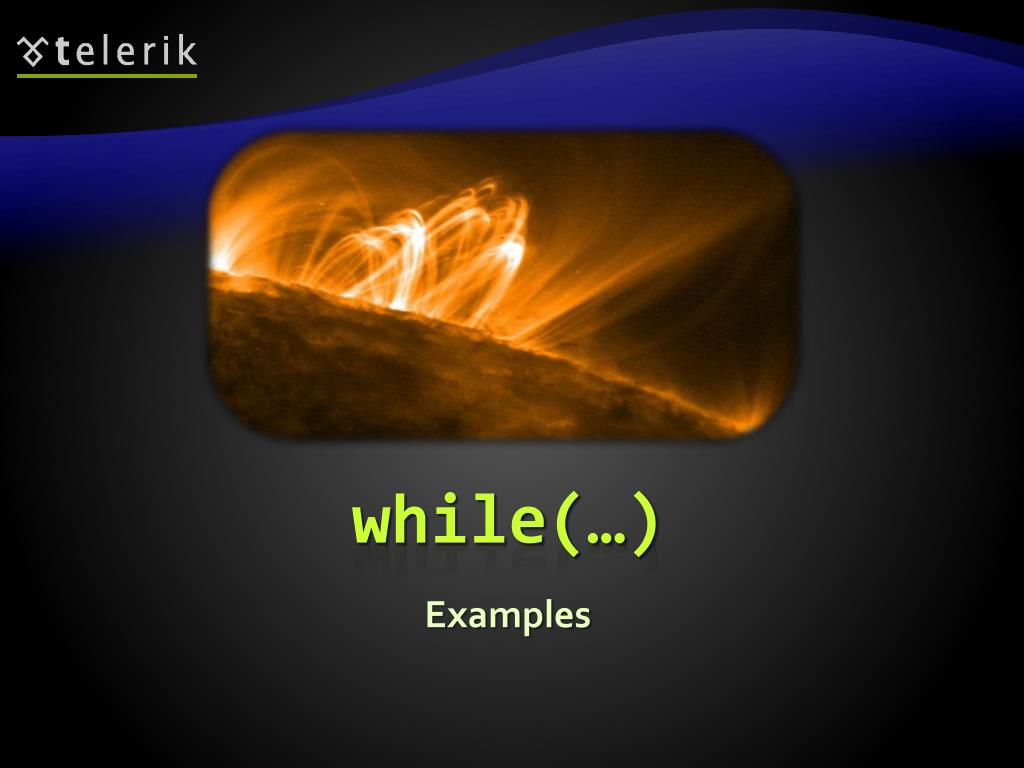 telerik

while(…)

Examples